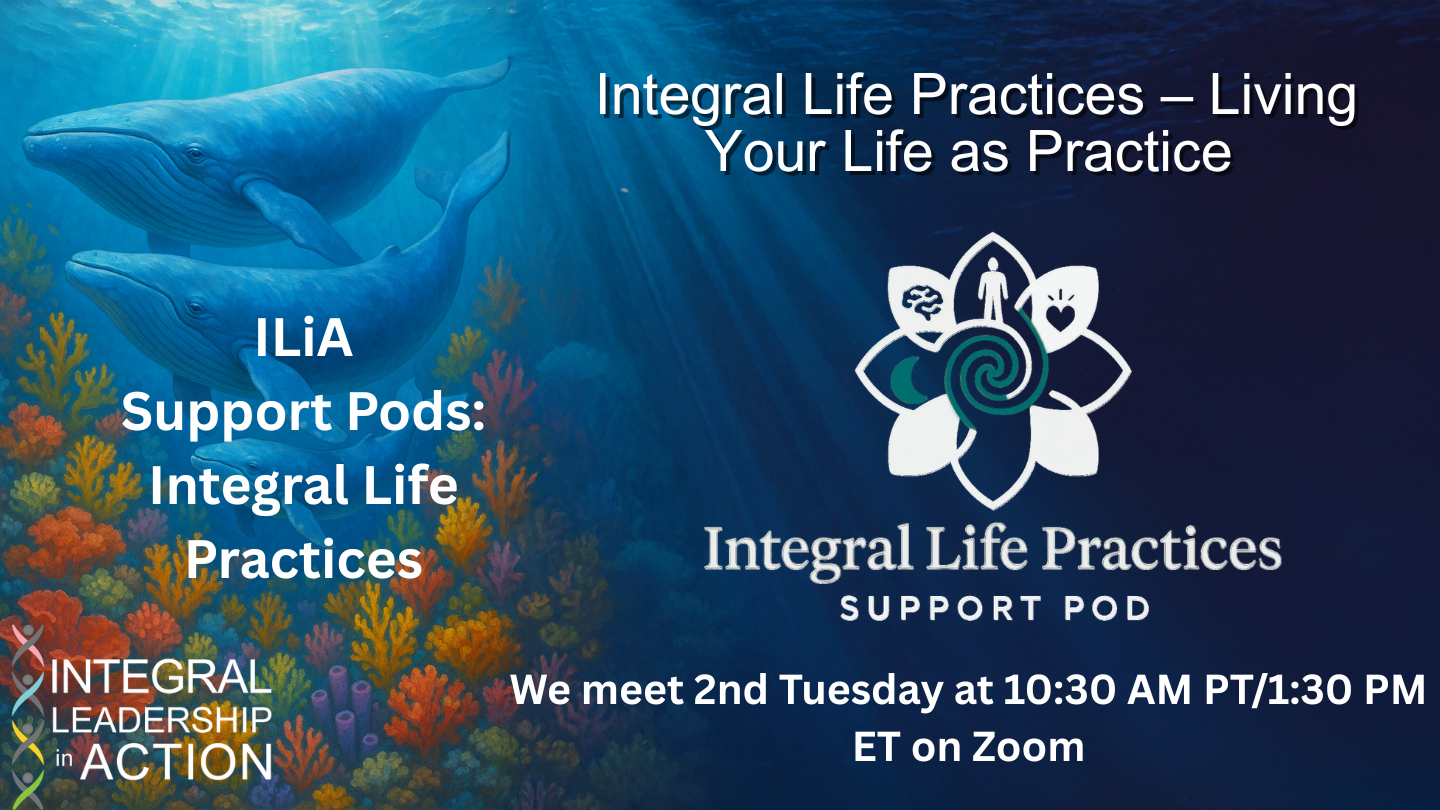 Integral Life Practices – Living Your Life as Practice

ILiA
Support Pods:
Integral Life
Practices

Integral Life Practices
SUPPORT POD

INTEGRAL
LEADERSHIP
in ACTION

We meet 2nd Tuesday at 10:30 AM PT/1:30 PM ET on Zoom